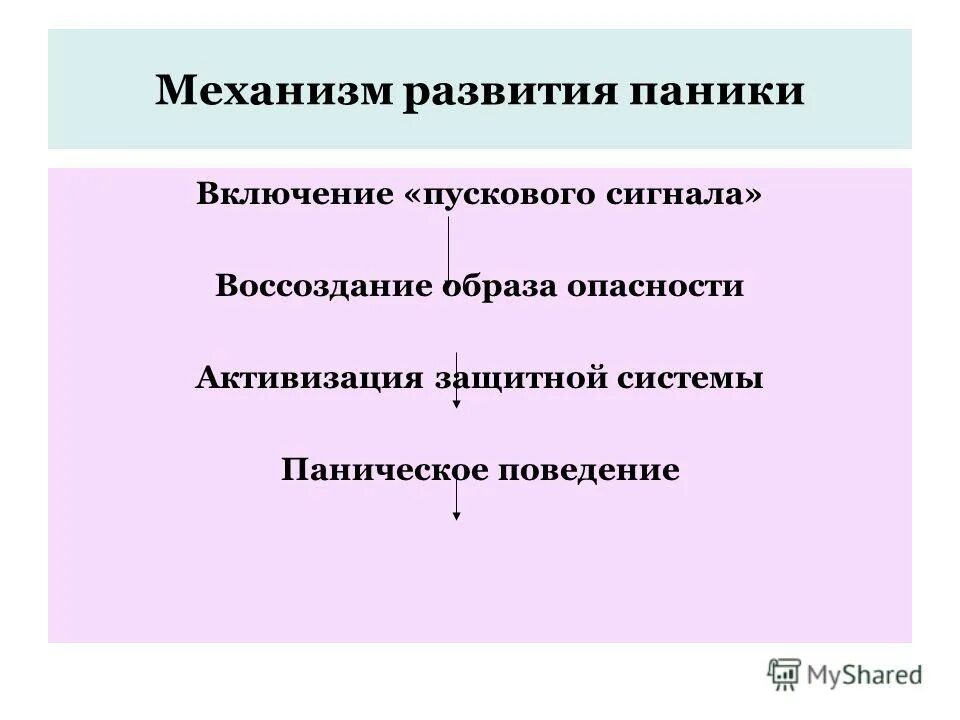 Механизм развития паники

Включение «пускового сигнала»

Воссоздание образа опасности

Активизация защитной системы

Паническое поведение

MyShared